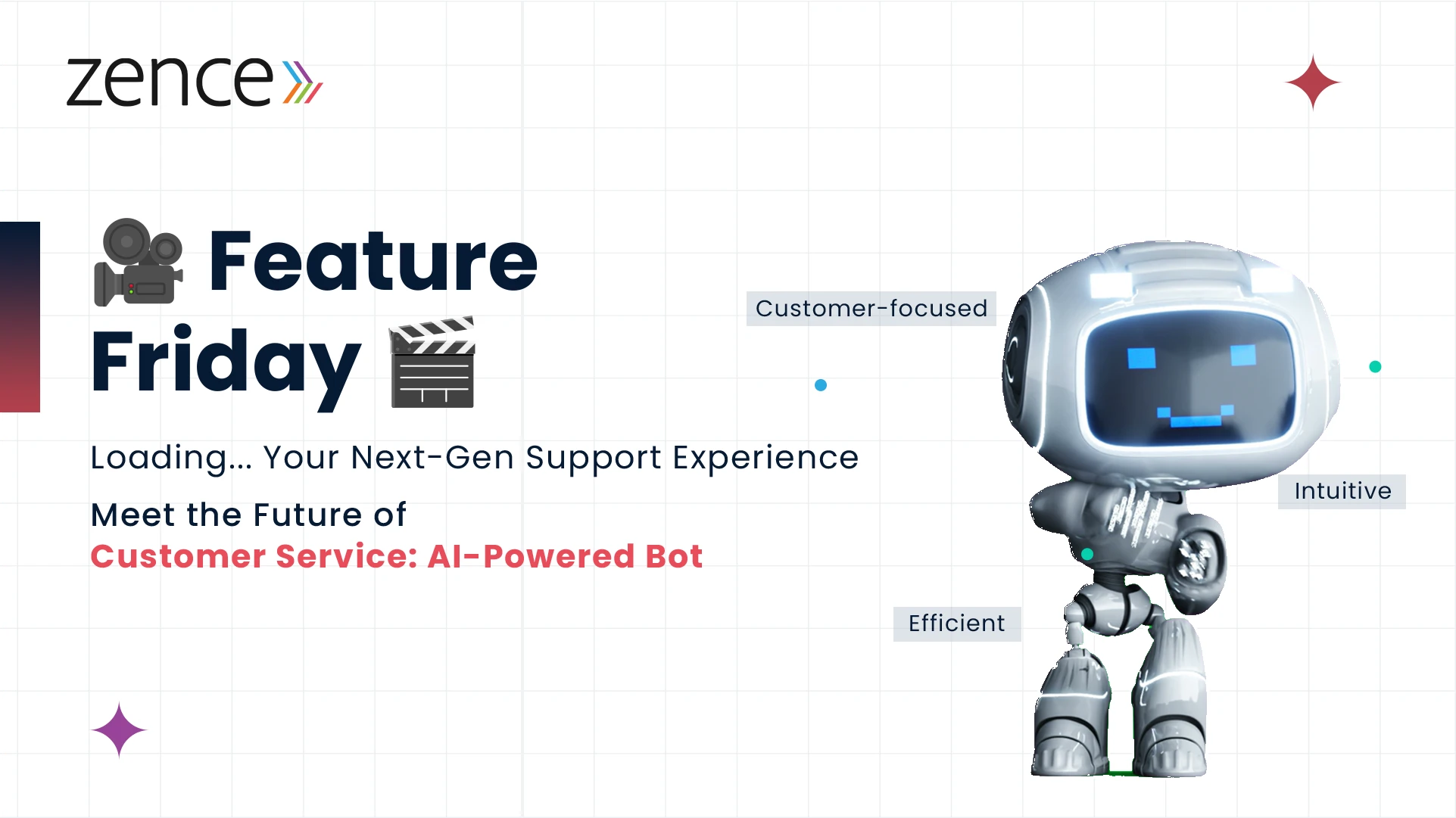 zence

🎥 Feature Friday 🎬

Loading... Your Next-Gen Support Experience

Meet the Future of
Customer Service: AI-Powered Bot

Customer-focused

Intuitive

Efficient